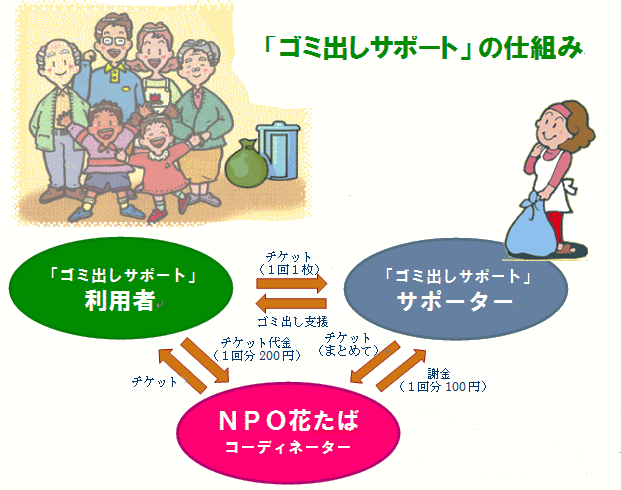 「ゴミ出しサポート」の仕組み

「ゴミ出しサポート」
利用者

チケット
（1回1枚）

ゴミ出し支援

「ゴミ出しサポート」
サポーター

チケット代金
（1回分 200円）

チケット

チケット
（まとめて）

謝金
（1回分 100円）

NPO花たば
コーディネーター